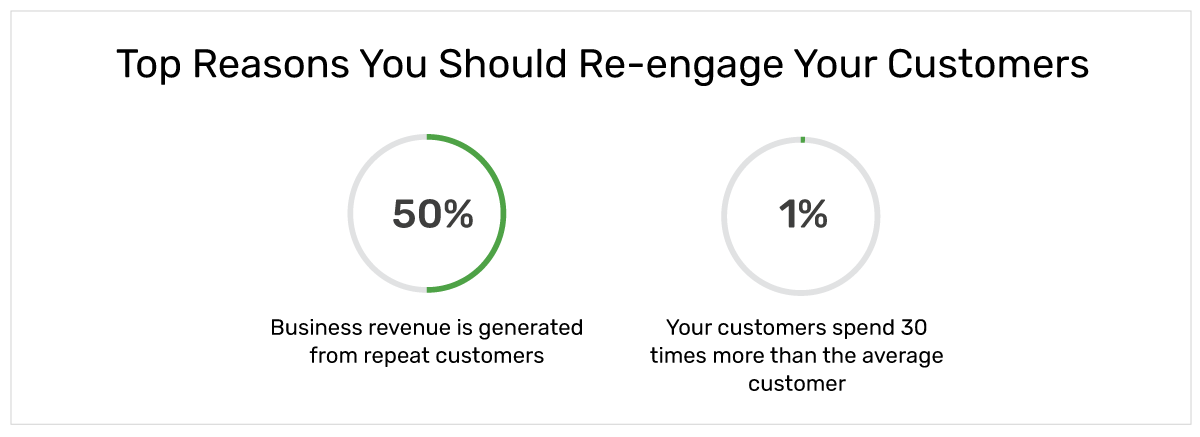 Top Reasons You Should Re-engage Your Customers

50%

Business revenue is generated from repeat customers

1%

Your customers spend 30 times more than the average customer